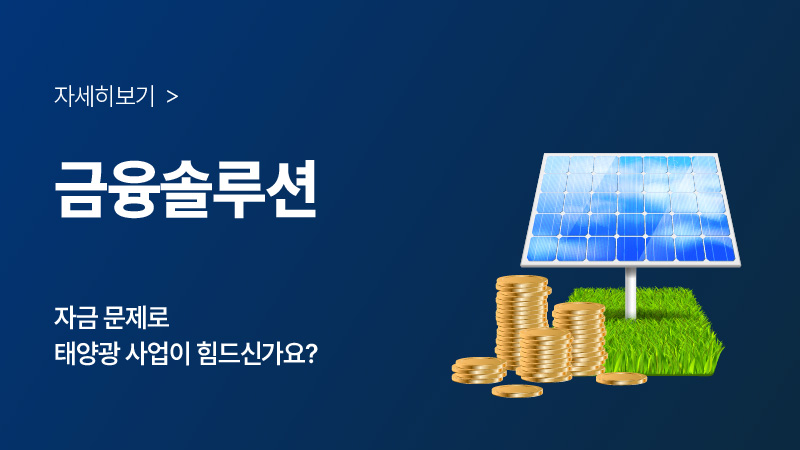 자세히보기 >

금융솔루션

자금 문제로
태양광 사업이 힘드신가요?